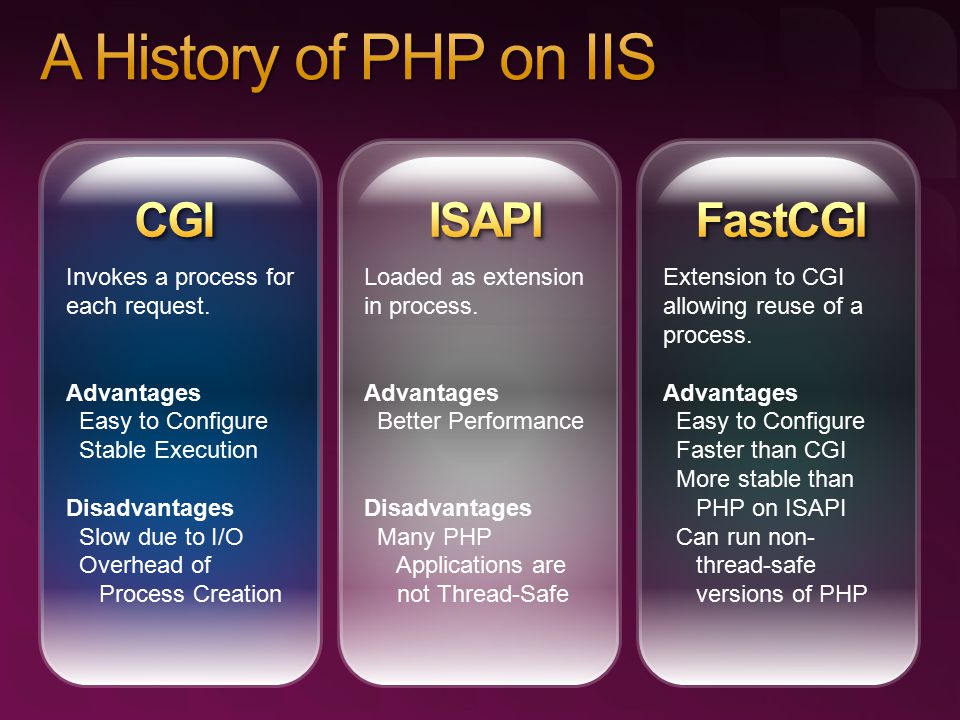 A History of PHP on IIS

CGI

Invokes a process for each request.

Advantages
Easy to Configure
Stable Execution

Disadvantages
Slow due to I/O
Overhead of Process Creation

ISAPI

Loaded as extension in process.

Advantages
Better Performance

Disadvantages
Many PHP Applications are not Thread-Safe

FastCGI

Extension to CGI allowing reuse of a process.

Advantages
Easy to Configure
Faster than CGI
More stable than PHP on ISAPI
Can run non-thread-safe versions of PHP